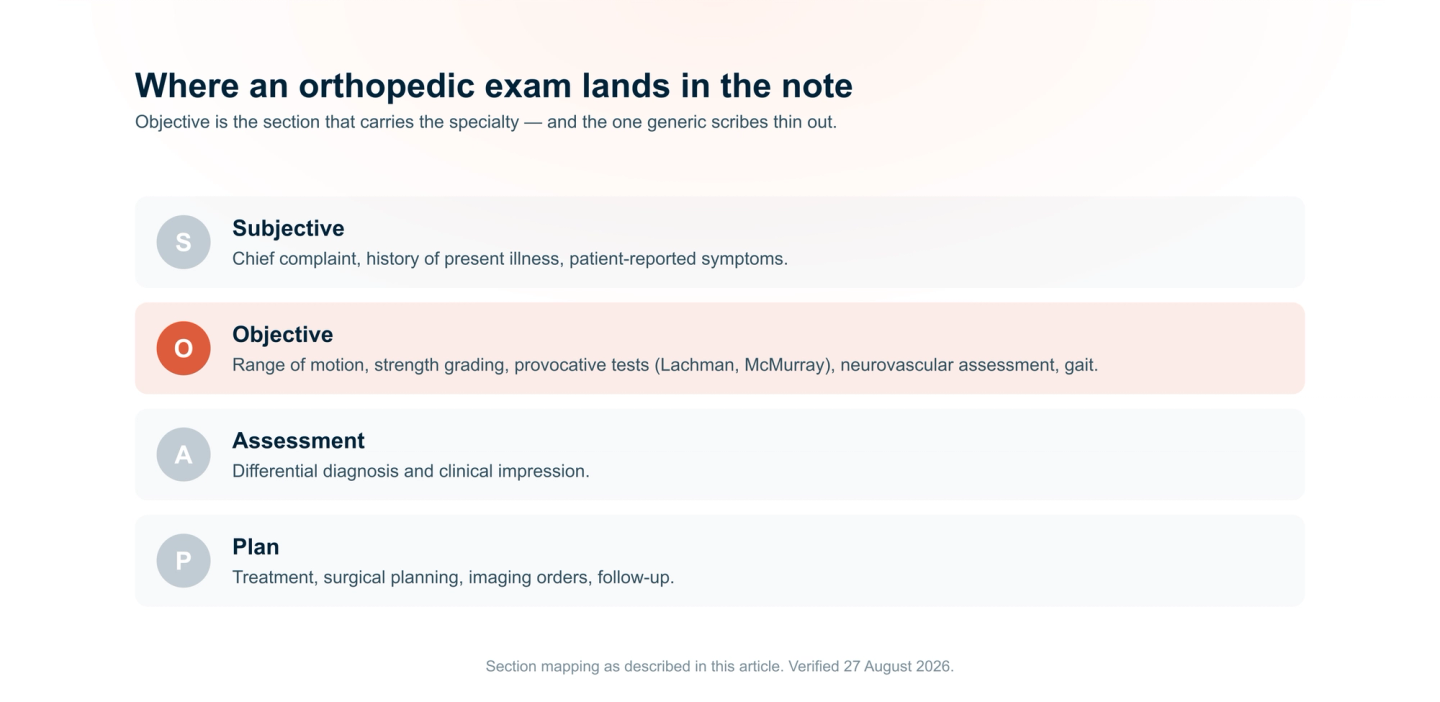 Where an orthopedic exam lands in the note
Objective is the section that carries the specialty — and the one generic scribes thin out.

S
Subjective
Chief complaint, history of present illness, patient-reported symptoms.

O
Objective
Range of motion, strength grading, provocative tests (Lachman, McMurray), neurovascular assessment, gait.

A
Assessment
Differential diagnosis and clinical impression.

P
Plan
Treatment, surgical planning, imaging orders, follow-up.

Section mapping as described in this article. Verified 27 August 2026.